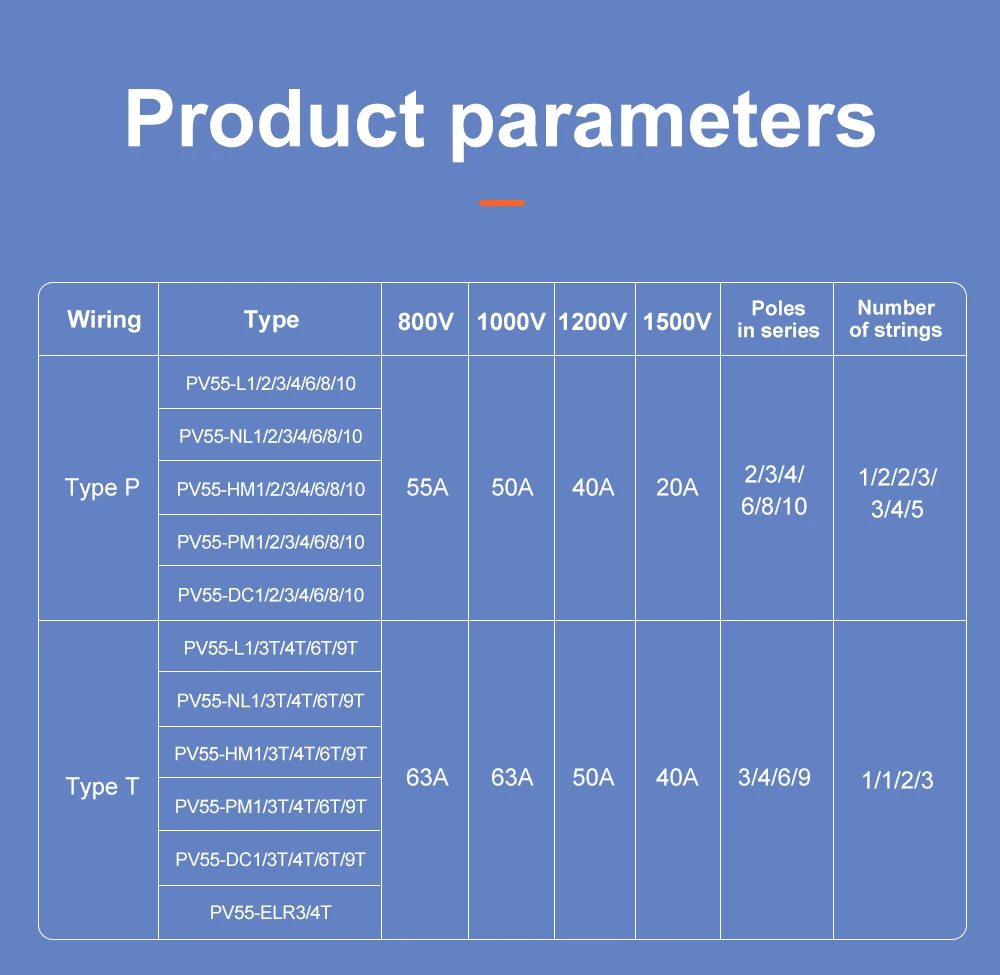 Product parameters

| Wiring | Type | 800V | 1000V | 1200V | 1500V | Poles in series | Number of strings |
|---|---|---|---|---|---|---|---|
| Type P | PV55-L1/2/3/4/6/8/10 | 55A | 50A | 40A | 20A | 2/3/4/ 6/8/10 | 1/2/2/3/ 3/4/5 |
| | PV55-NL1/2/3/4/6/8/10 | | | | | | |
| | PV55-HM1/2/3/4/6/8/10 | | | | | | |
| | PV55-PM1/2/3/4/6/8/10 | | | | | | |
| | PV55-DC1/2/3/4/6/8/10 | | | | | | |
| Type T | PV55-L1/3T/4T/6T/9T | 63A | 63A | 50A | 40A | 3/4/6/9 | 1/1/2/3 |
| | PV55-NL1/3T/4T/6T/9T | | | | | | |
| | PV55-HM1/3T/4T/6T/9T | | | | | | |
| | PV55-PM1/3T/4T/6T/9T | | | | | | |
| | PV55-DC1/3T/4T/6T/9T | | | | | | |
| | PV55-ELR3/4T | | | | | | |